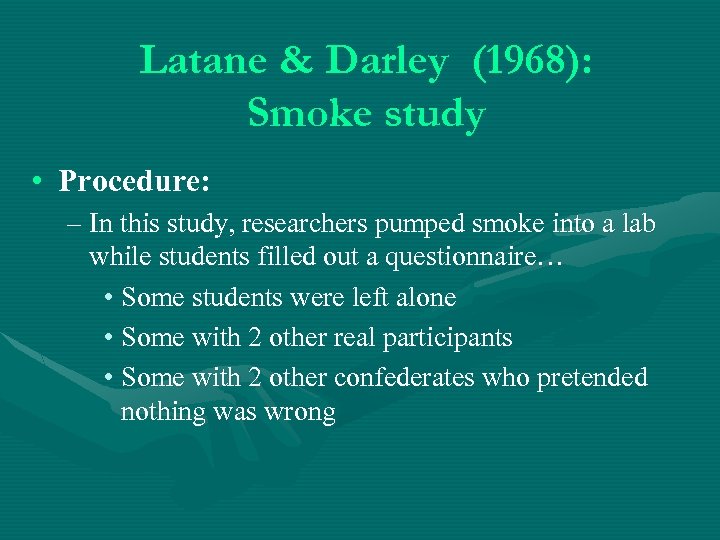 Latane & Darley (1968):
Smoke study

• Procedure:

– In this study, researchers pumped smoke into a lab while students filled out a questionnaire…

• Some students were left alone

• Some with 2 other real participants

• Some with 2 other confederates who pretended nothing was wrong